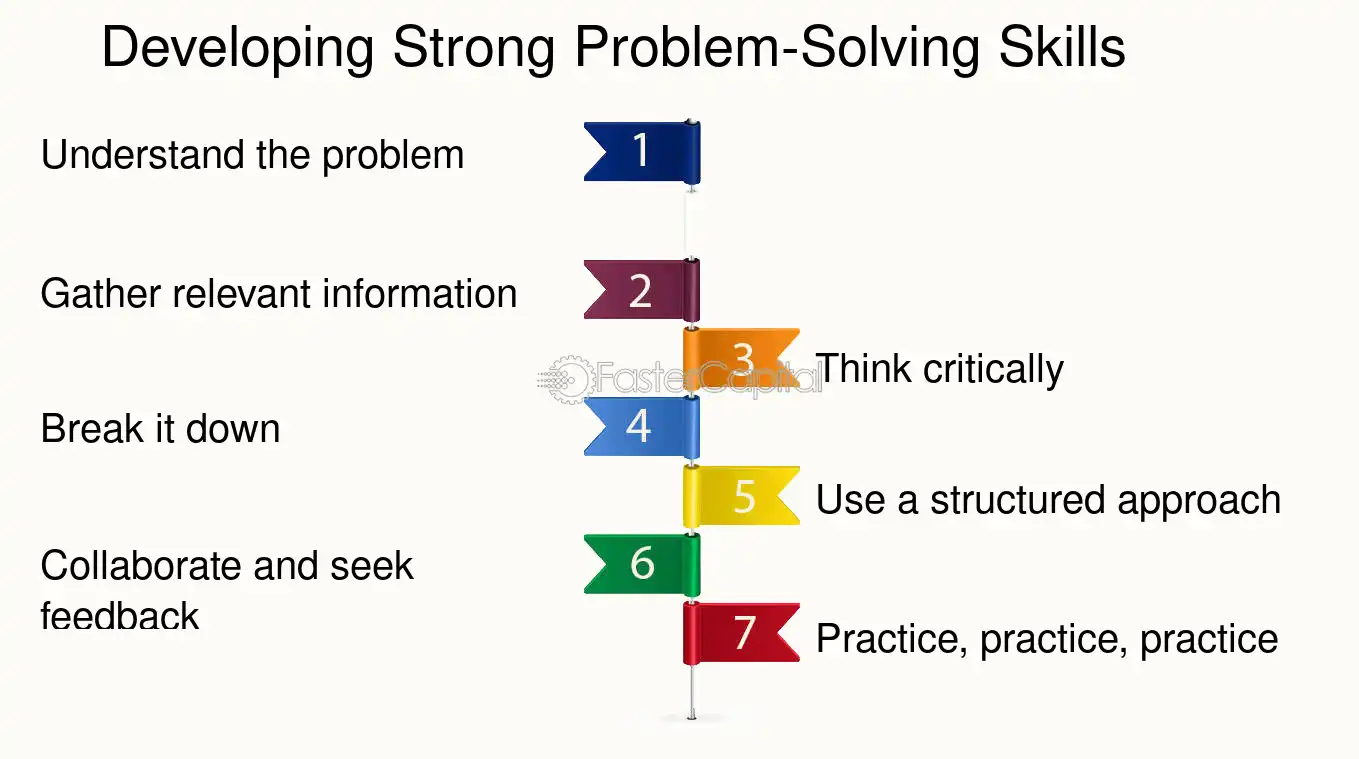 Developing Strong Problem-Solving Skills

Understand the problem

1

Gather relevant information

2

3

Think critically

Break it down

4

5

Use a structured approach

Collaborate and seek feedback

6

7

Practice, practice, practice

FasterCapital